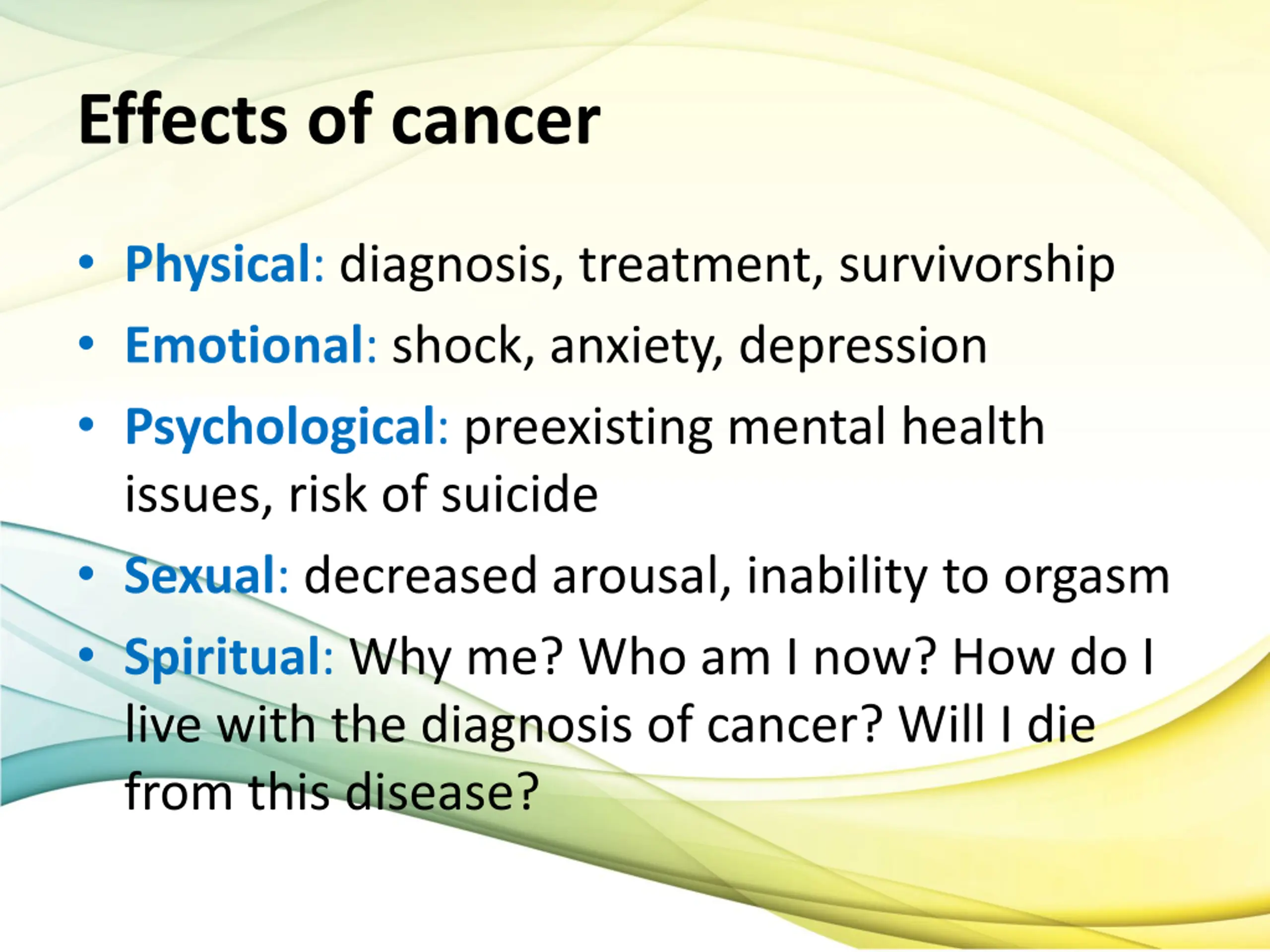 Effects of cancer

• Physical: diagnosis, treatment, survivorship
• Emotional: shock, anxiety, depression
• Psychological: preexisting mental health issues, risk of suicide
• Sexual: decreased arousal, inability to orgasm
• Spiritual: Why me? Who am I now? How do I live with the diagnosis of cancer? Will I die from this disease?